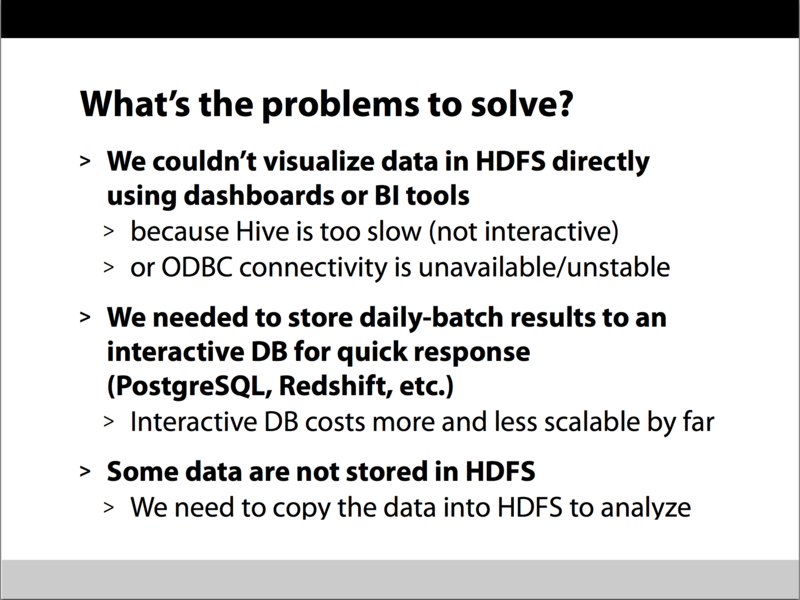 What's the problems to solve?

> We couldn't visualize data in HDFS directly using dashboards or BI tools
> because Hive is too slow (not interactive)
> or ODBC connectivity is unavailable/unstable

> We needed to store daily-batch results to an interactive DB for quick response (PostgreSQL, Redshift, etc.)
> Interactive DB costs more and less scalable by far

> Some data are not stored in HDFS
> We need to copy the data into HDFS to analyze